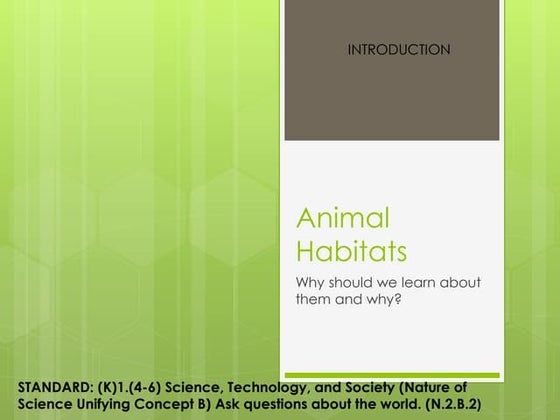 INTRODUCTION

Animal Habitats

Why should we learn about them and why?

STANDARD: (K)1.(4-6) Science, Technology, and Society (Nature of Science Unifying Concept B) Ask questions about the world. (N.2.B.2)